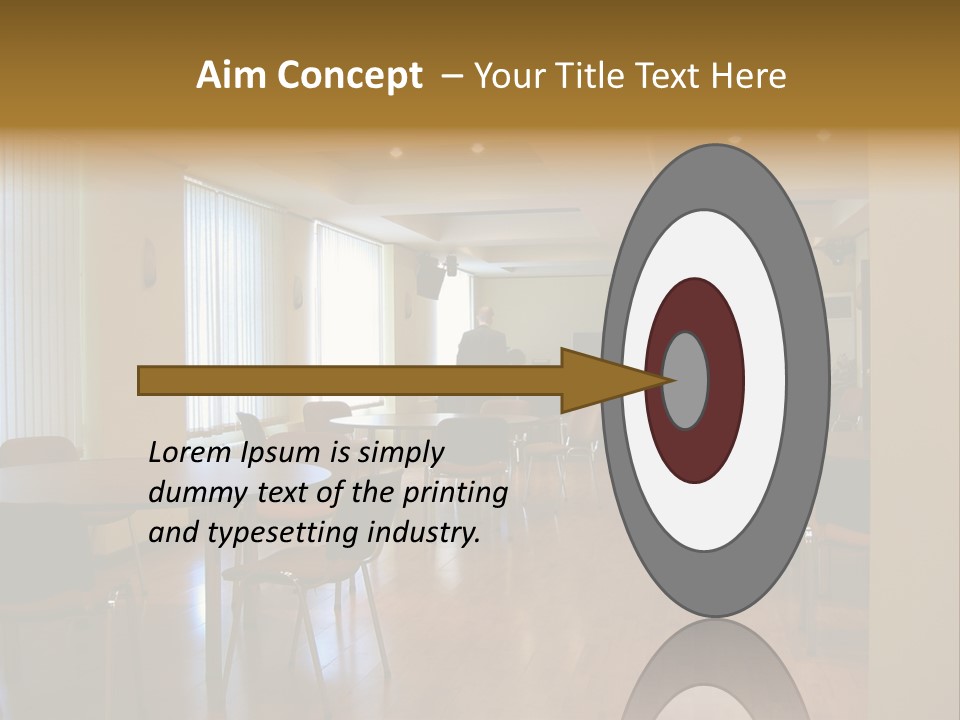 Aim Concept – Your Title Text Here

Lorem Ipsum is simply dummy text of the printing and typesetting industry.